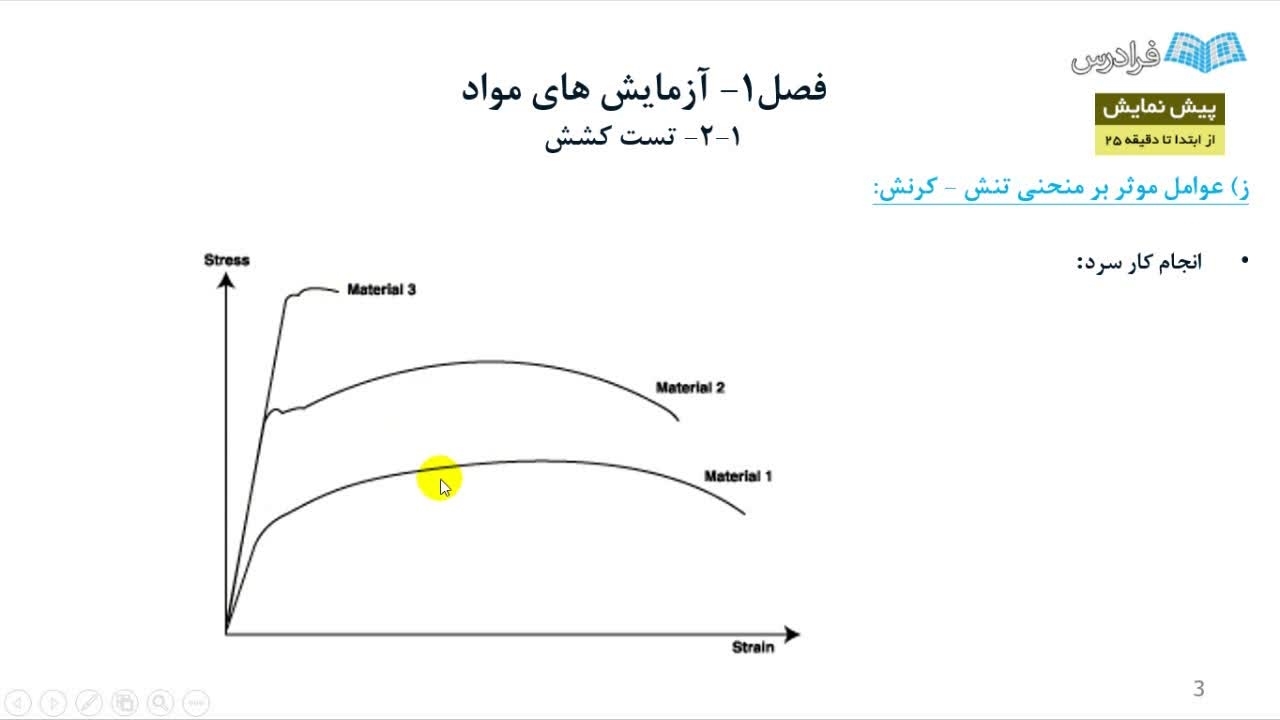 فرادرس

پیش نمایش
از ابتدا تا دقیقه ۲۵

فصل۱- آزمایش های مواد
۱-۲- تست کشش

ز) عوامل موثر بر منحنی تنش - کرنش:

• انجام کار سرد:

Stress
Material 3
Material 2
Material 1
Strain

3